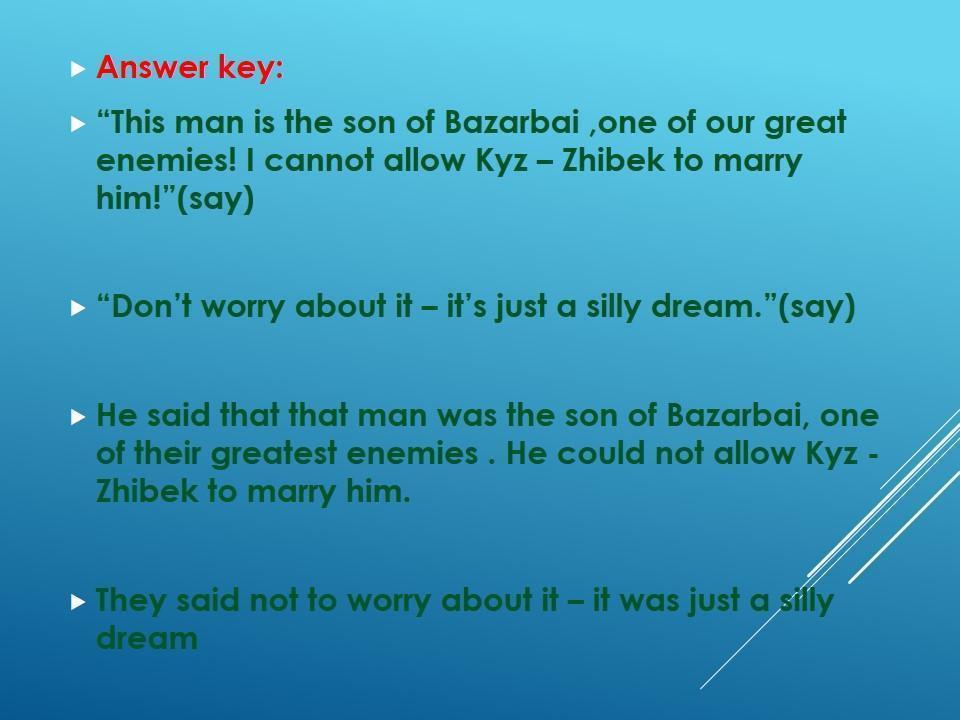 Answer key:

“This man is the son of Bazarbai ,one of our great enemies! I cannot allow Kyz – Zhibek to marry him!”(say)

“Don’t worry about it – it’s just a silly dream.”(say)

He said that that man was the son of Bazarbai, one of their greatest enemies . He could not allow Kyz - Zhibek to marry him.

They said not to worry about it – it was just a silly dream